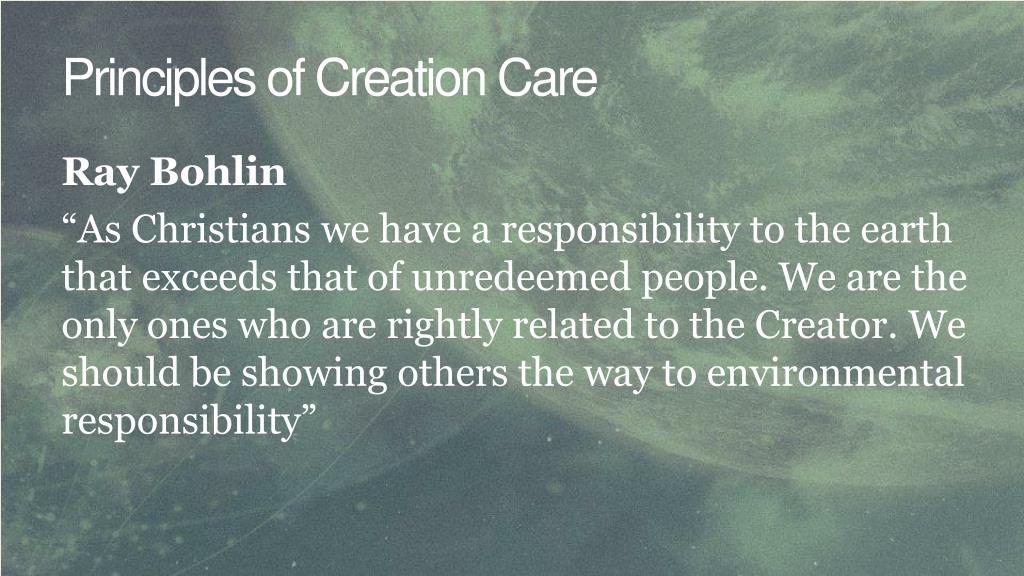 Principles of Creation Care

Ray Bohlin

“As Christians we have a responsibility to the earth that exceeds that of unredeemed people. We are the only ones who are rightly related to the Creator. We should be showing others the way to environmental responsibility”